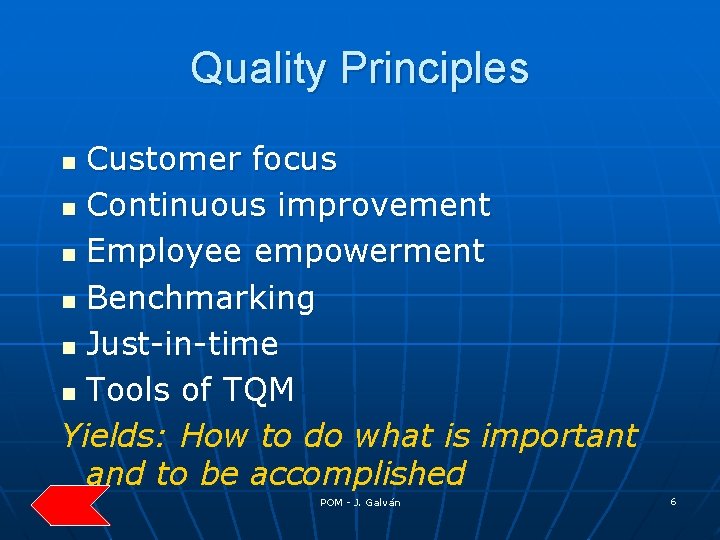 Quality Principles

- Customer focus
- Continuous improvement
- Employee empowerment
- Benchmarking
- Just-in-time
- Tools of TQM

Yields: How to do what is important and to be accomplished

POM - J. Galván

6